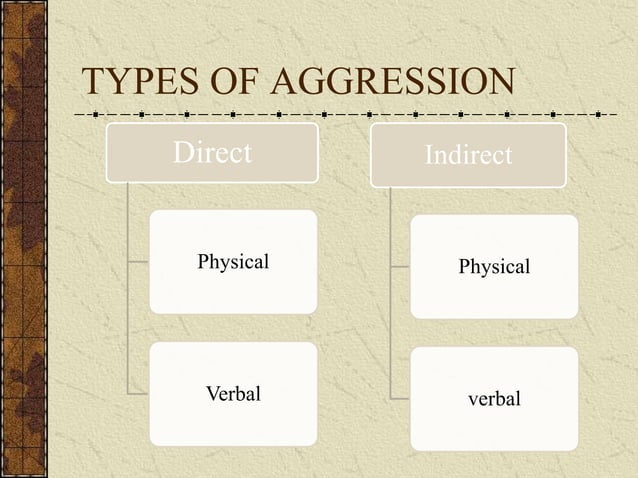 TYPES OF AGGRESSION

Direct

Physical

Verbal

Indirect

Physical

verbal